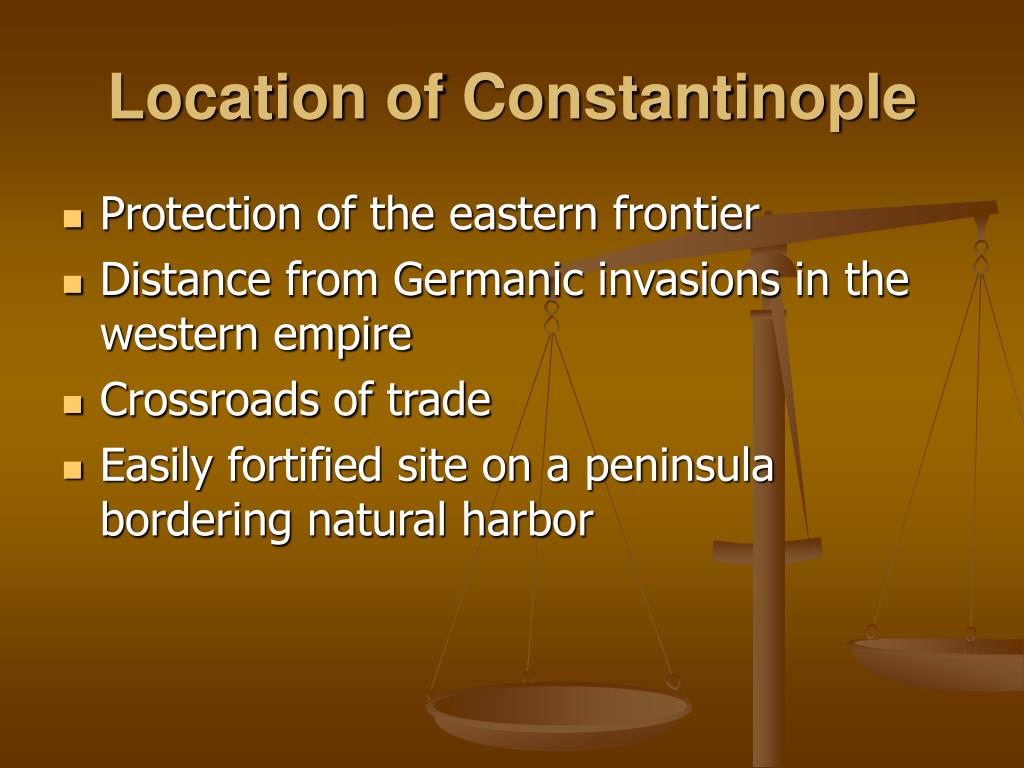 Location of Constantinople

- Protection of the eastern frontier
- Distance from Germanic invasions in the western empire
- Crossroads of trade
- Easily fortified site on a peninsula bordering natural harbor